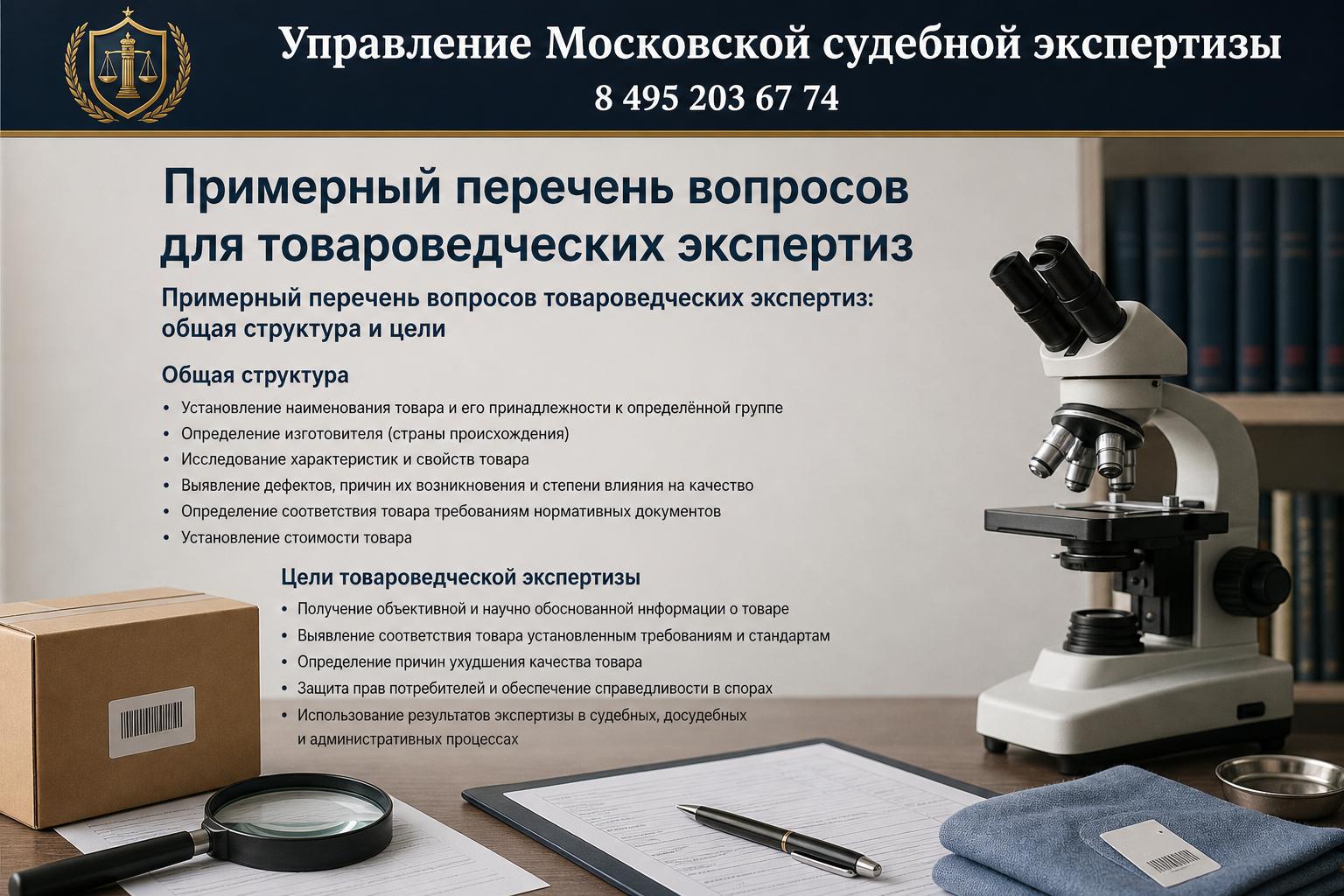 Управление Московской судебной экспертизы
8 495 203 67 74

Примерный перечень вопросов для товароведческих экспертиз

Примерный перечень вопросов товароведческих экспертиз: общая структура и цели

Общая структура

• Установление наименования товара и его принадлежности к определённой группе
• Определение изготовителя (страны происхождения)
• Исследование характеристик и свойств товара
• Выявление дефектов, причин их возникновения и степени влияния на качество
• Определение соответствия товара требованиям нормативных документов
• Установление стоимости товара

Цели товароведческой экспертизы

• Получение объективной и научно обоснованной информации о товаре
• Выявление соответствия товара установленным требованиям и стандартам
• Определение причин ухудшения качества товара
• Защита прав потребителей и обеспечение справедливости в спорах
• Использование результатов экспертизы в судебных, досудебных и административных процессах